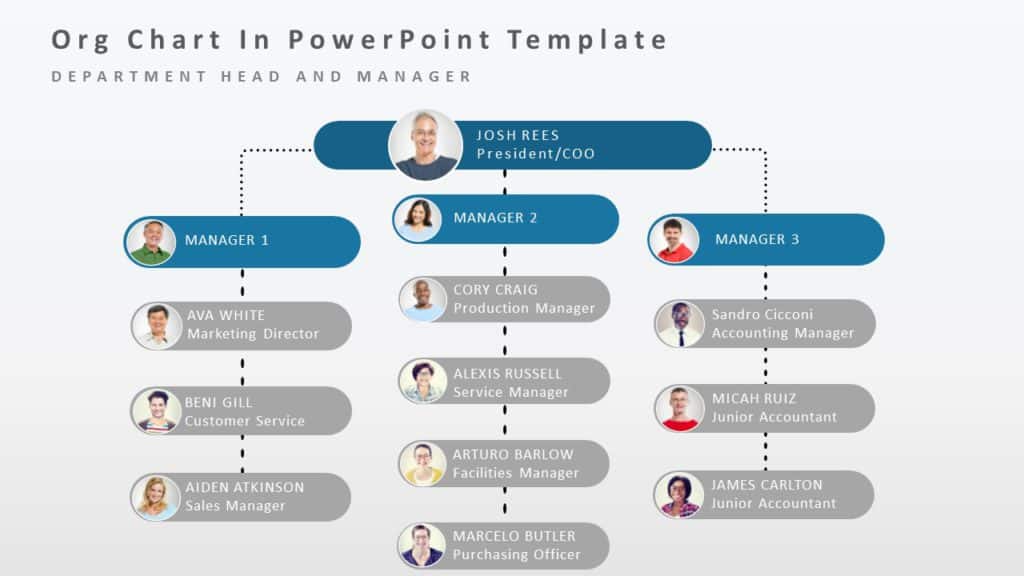 Org Chart In PowerPoint Template

DEPARTMENT HEAD AND MANAGER

JOSH REES
President/COO

MANAGER 1

AVA WHITE
Marketing Director

BENI GILL
Customer Service

AIDEN ATKINSON
Sales Manager

MANAGER 2

CORY CRAIG
Production Manager

ALEXIS RUSSELL
Service Manager

ARTURO BARLOW
Facilities Manager

MARCELO BUTLER
Purchasing Officer

MANAGER 3

Sandro Cicconi
Accounting Manager

MICAH RUIZ
Junior Accountant

JAMES CARLTON
Junior Accountant